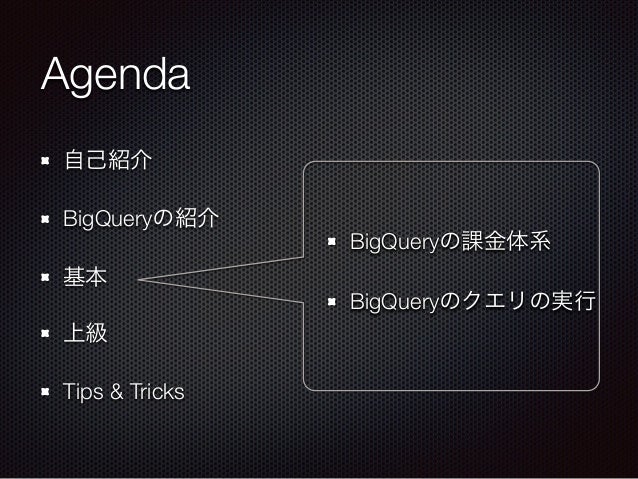 Agenda

- 自己紹介
- BigQueryの紹介
- 基本
- 上級
- Tips & Tricks

- BigQueryの課金体系
- BigQueryのクエリの実行